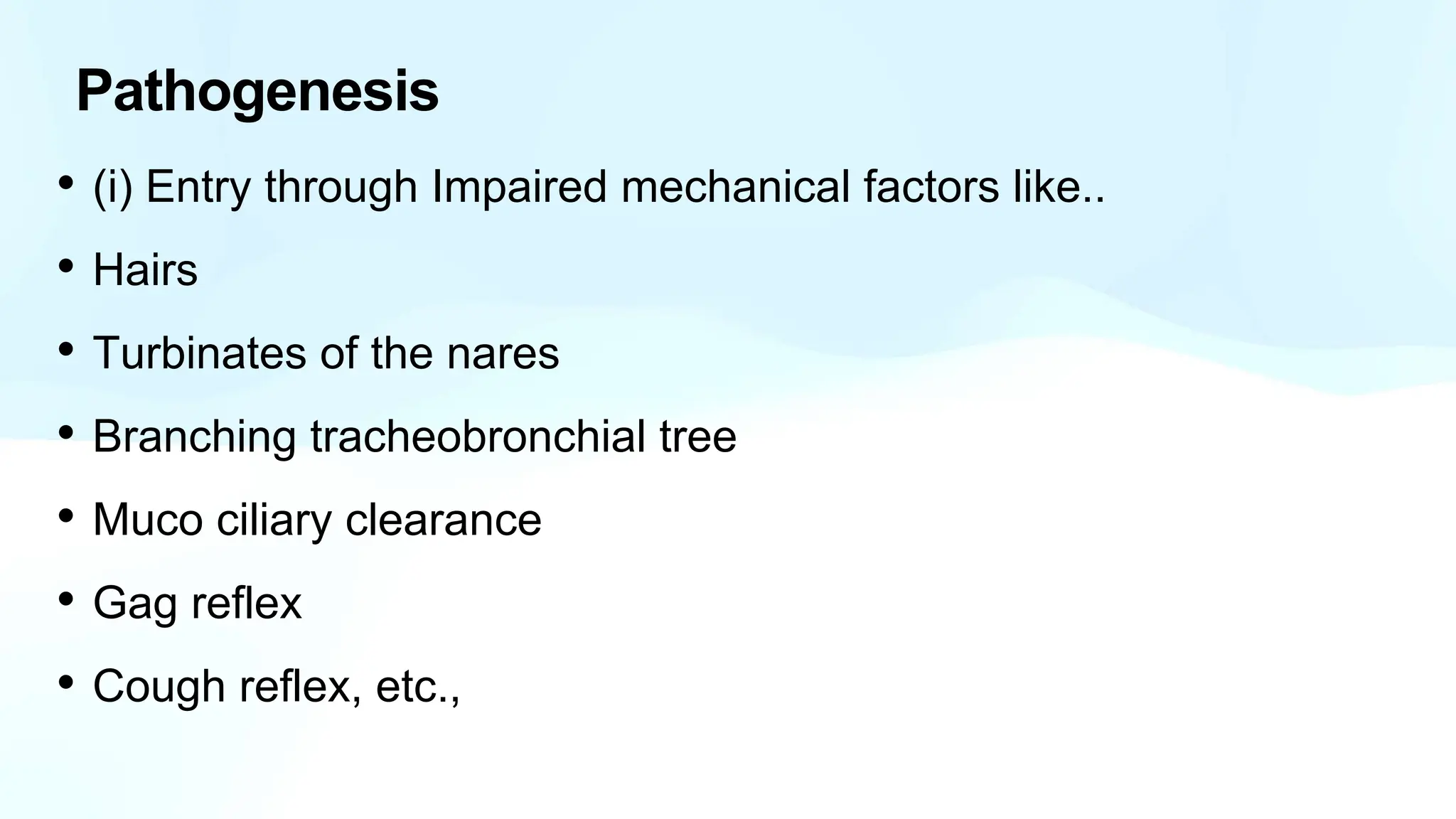 Pathogenesis

• (i) Entry through Impaired mechanical factors like..
• Hairs
• Turbinates of the nares
• Branching tracheobronchial tree
• Muco ciliary clearance
• Gag reflex
• Cough reflex, etc.,